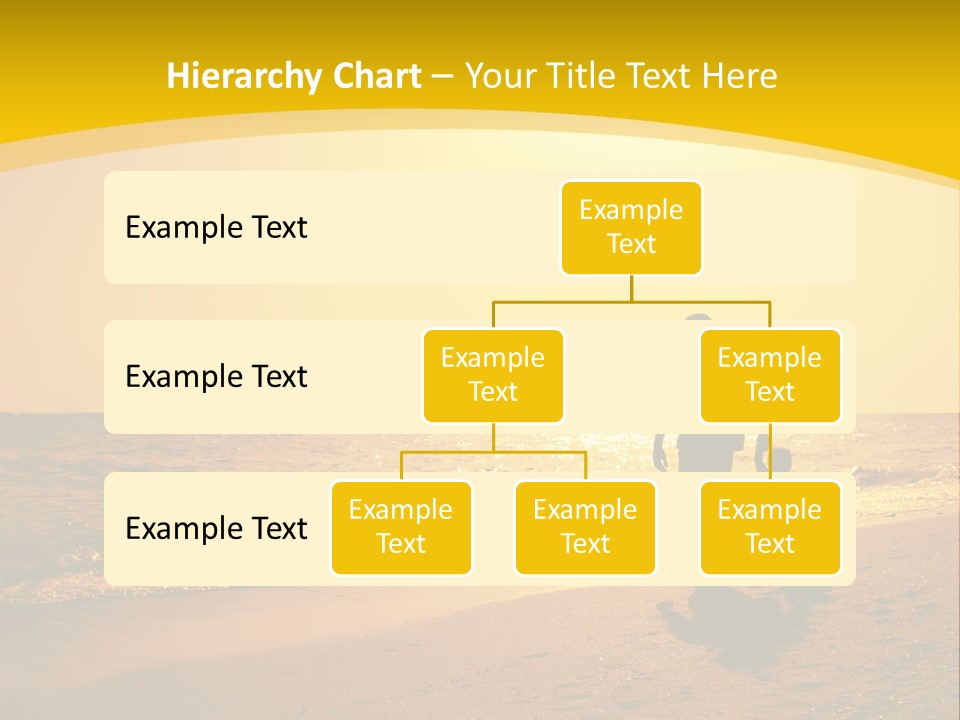 Hierarchy Chart – Your Title Text Here

Example Text

Example Text

Example Text

Example Text

Example Text

Example Text

Example Text

Example Text

Example Text